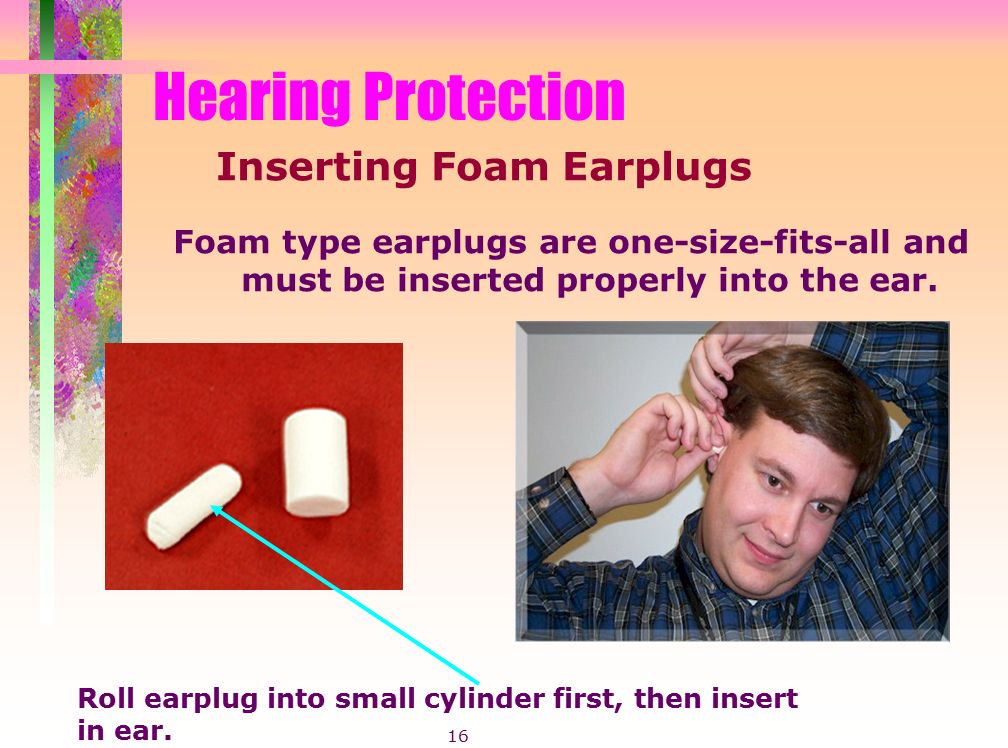 Hearing Protection

Inserting Foam Earplugs

Foam type earplugs are one-size-fits-all and must be inserted properly into the ear.

Roll earplug into small cylinder first, then insert in ear.

16